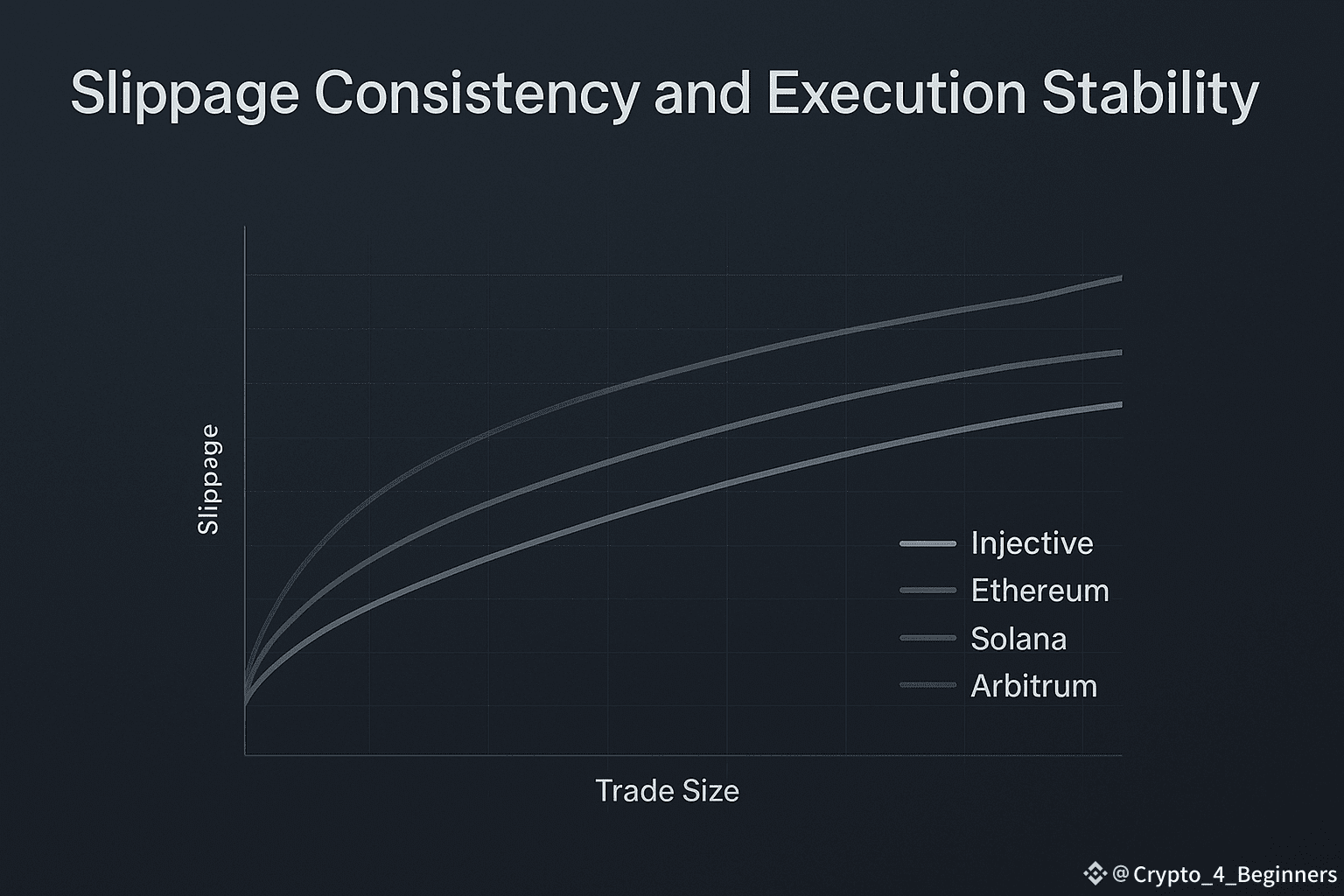 Slippage Consistency and Execution Stability

Slippage

Injective
Ethereum
Solana
Arbitrum

Trade Size

@Crypto_4_Beginners